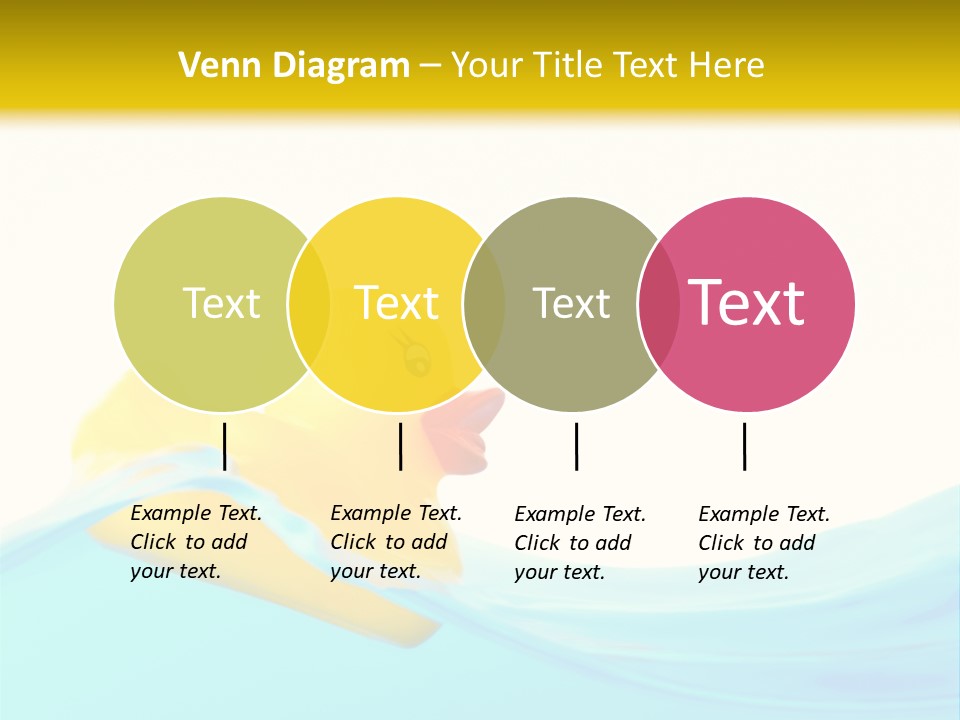 Venn Diagram – Your Title Text Here

Text

Text

Text

Text

Example Text. Click to add your text.

Example Text. Click to add your text.

Example Text. Click to add your text.

Example Text. Click to add your text.